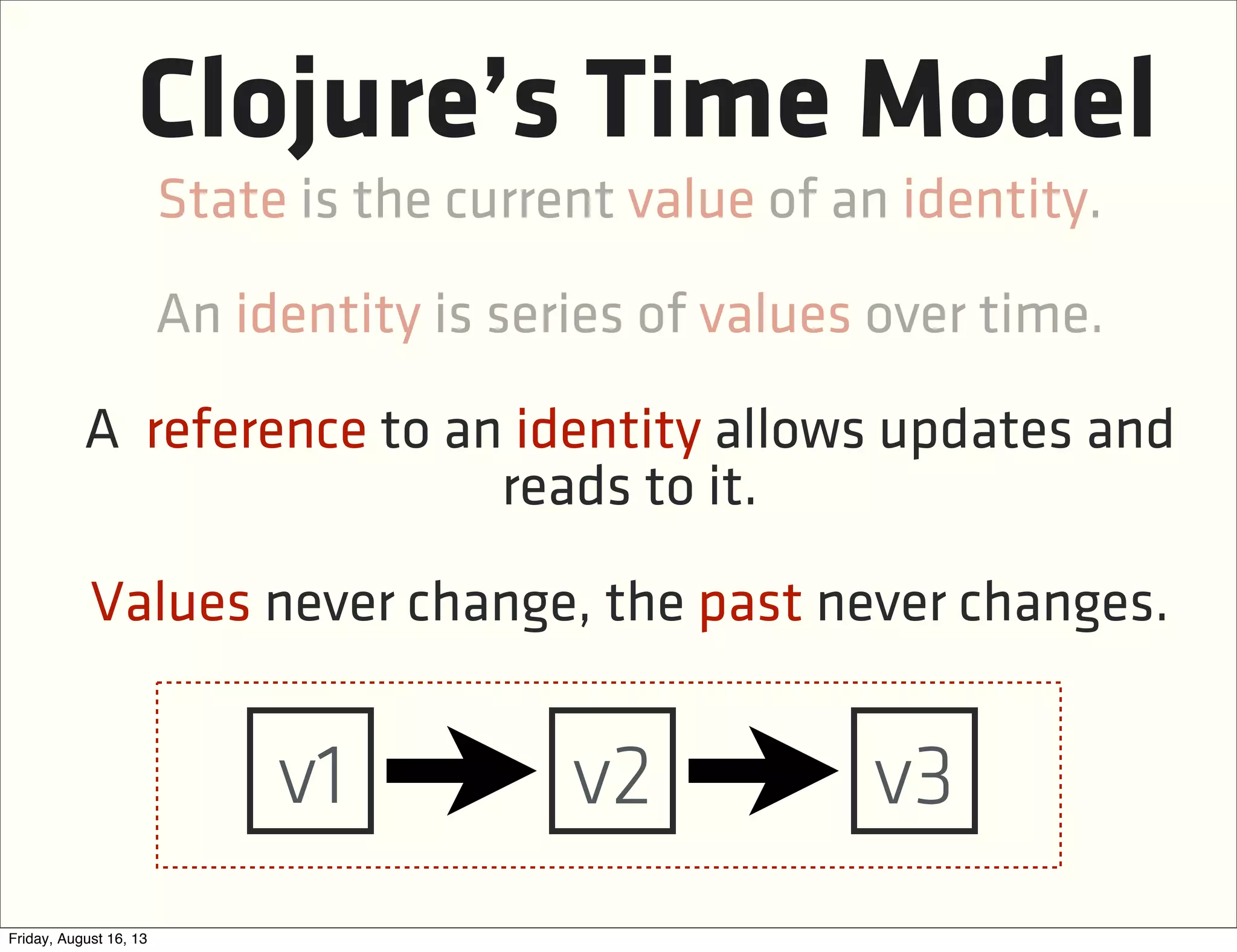 Clojure's Time Model

State is the current value of an identity.

An identity is series of values over time.

A reference to an identity allows updates and reads to it.

Values never change, the past never changes.

v1 v2 v3

Friday, August 16, 13